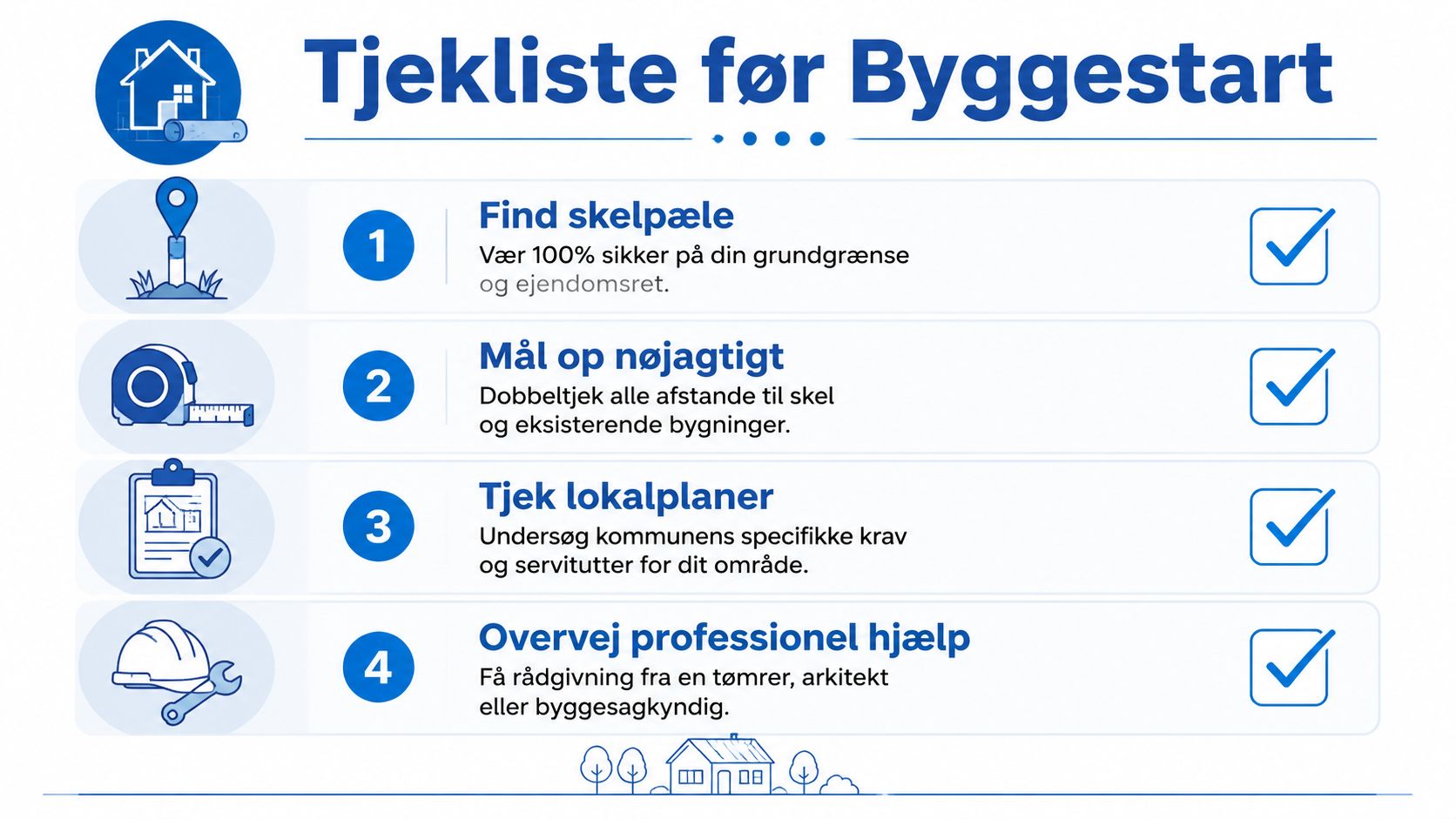 Tjekliste før Byggestart

1

Find skelpæle

Vær 100% sikker på din grundgrænse og ejendomsret.

2

Mål op nøjagtigt

Dobbeltjek alle afstande til skel og eksisterende bygninger.

3

Tjek lokalplaner

Undersøg kommunens specifikke krav og servitutter for dit område.

4

Overvej professionel hjælp

Få rådgivning fra en tømrer, arkitekt eller byggesagkyndig.